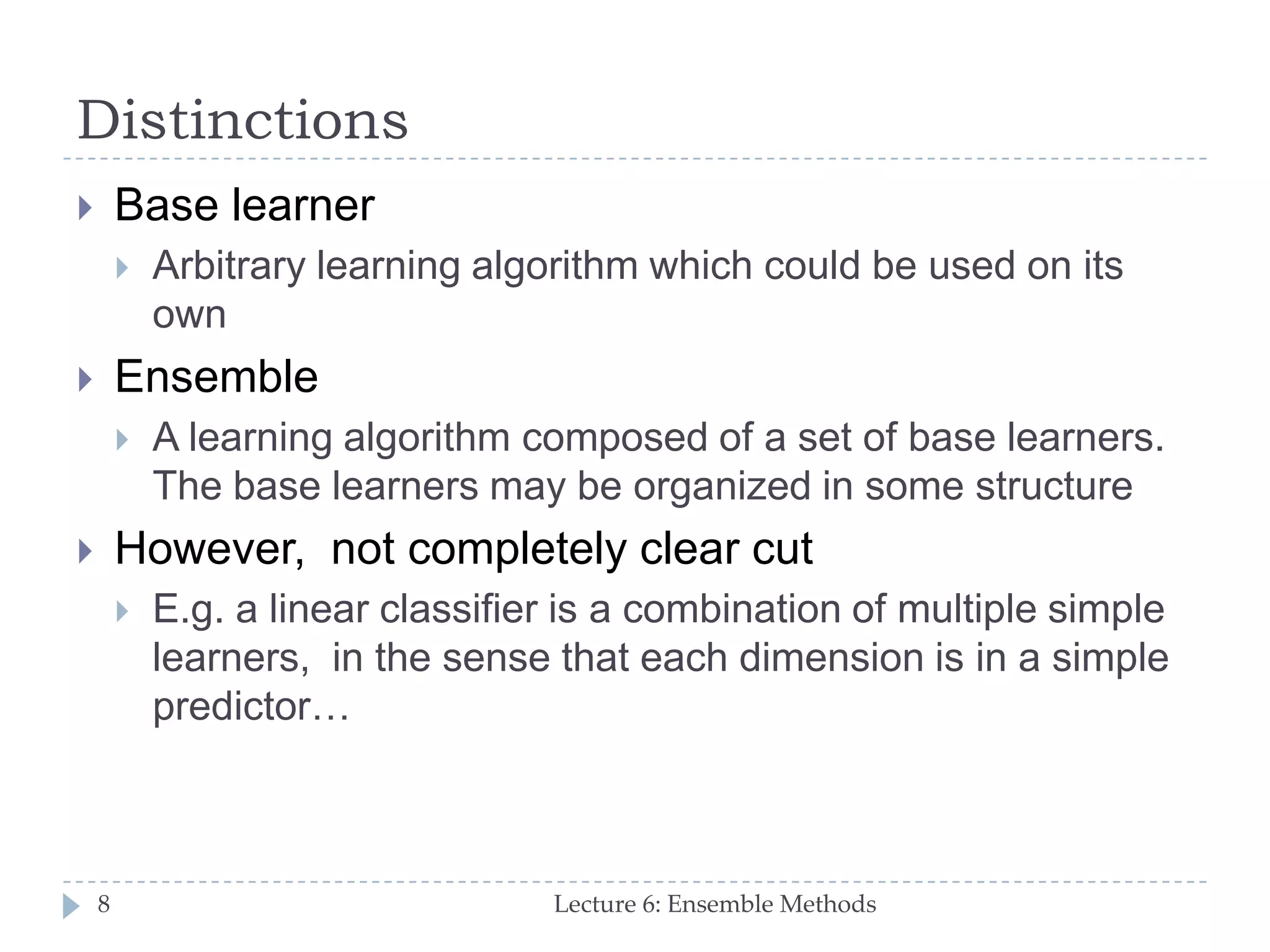 Distinctions

Base learner

Arbitrary learning algorithm which could be used on its own

Ensemble

A learning algorithm composed of a set of base learners. The base learners may be organized in some structure

However,  not completely clear cut

E.g. a linear classifier is a combination of multiple simple learners,  in the sense that each dimension is in a simple predictor…

8

Lecture 6: Ensemble Methods